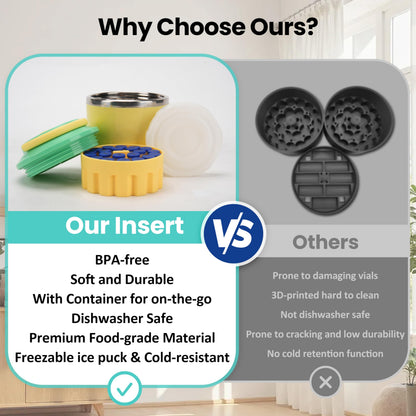 Why Choose Ours?

Our Insert

VS

Others

BPA-free
Soft and Durable
With Container for on-the-go
Dishwasher Safe
Premium Food-grade Material
Freezable ice puck & Cold-resistant

Prone to damaging vials
3D-printed hard to clean
Not dishwasher safe
Prone to cracking and low durability
No cold retention function